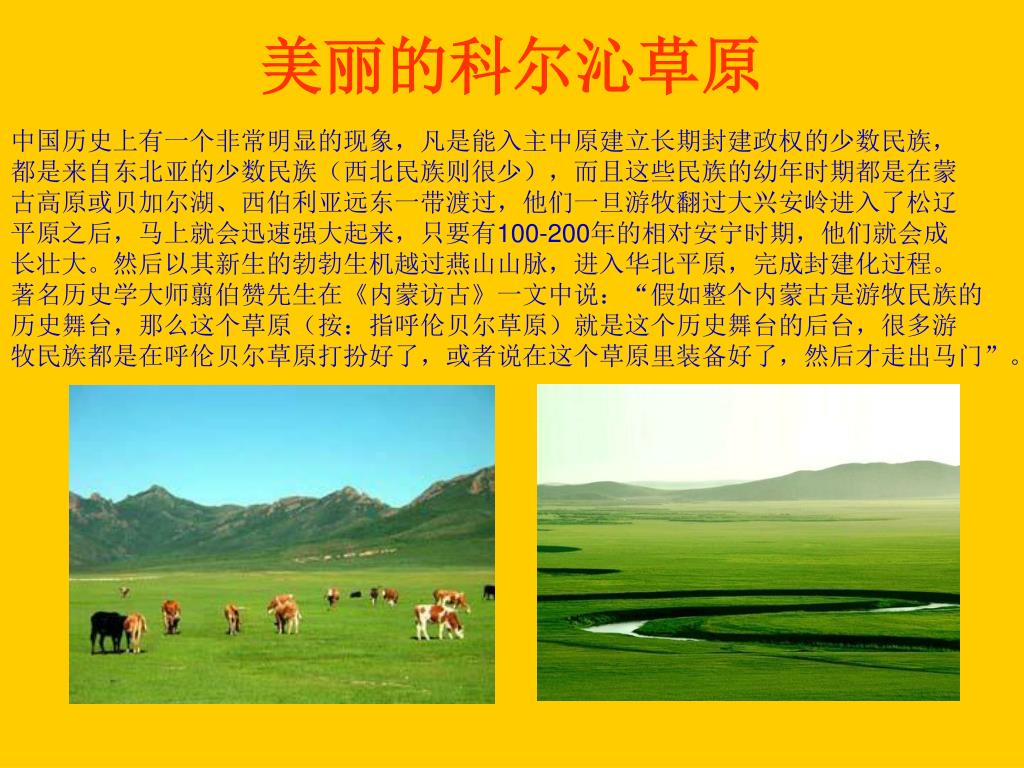 美丽的科尔沁草原

中国历史上有一个非常明显的现象，凡是能入主中原建立长期封建政权的少数民族，都是来自东北亚的少数民族（西北民族则很少），而且这些民族的幼年时期都是在蒙古高原或贝加尔湖、西伯利亚远东一带渡过，他们一旦游牧翻过大兴安岭进入了松辽平原之后，马上就会迅速强大起来，只要有100-200年的相对安宁时期，他们就会成长壮大。然后以其新生的勃勃生机越过燕山山脉，进入华北平原，完成封建化过程。著名历史学大师翦伯赞先生在《内蒙访古》一文中说：“假如整个内蒙古是游牧民族的历史舞台，那么这个草原（按：指呼伦贝尔草原）就是这个历史舞台的后台，很多游牧民族都是在呼伦贝尔草原打扮好了，或者说在这个草原里装备好了，然后才走出马门”。